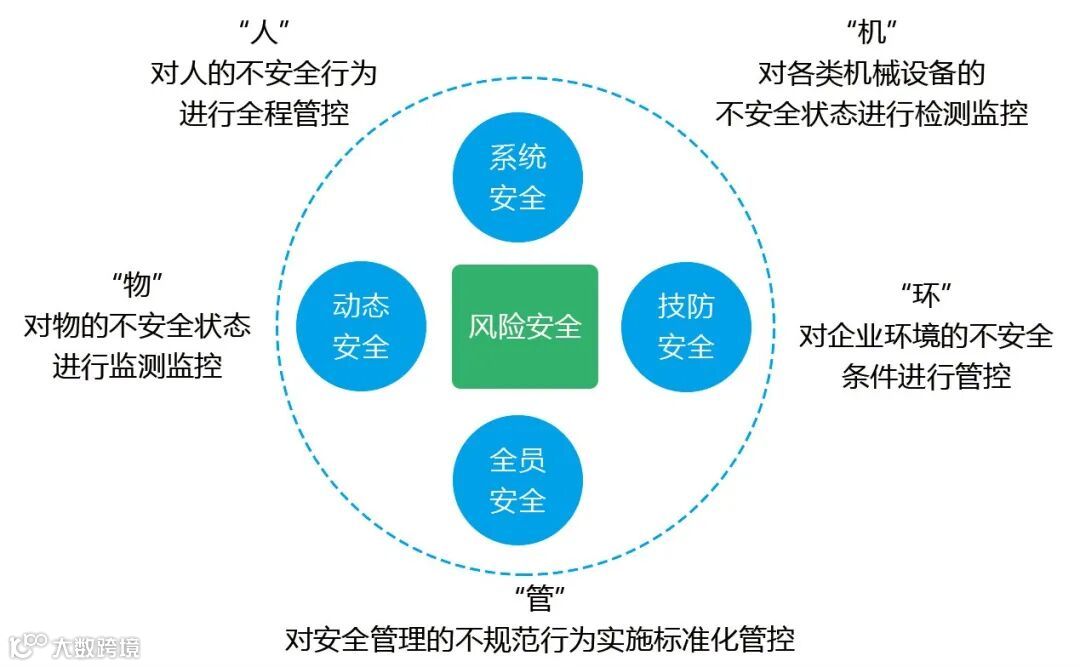 “人”
对人的不安全行为
进行全程管控

“机”
对各类机械设备的
不安全状态进行检测监控

系统
安全

“物”
对物的不安全状态
进行监测监控

动态
安全

风险安全

技防
安全

“环”
对企业环境的不安全
条件进行管控

全员
安全

“管”
对安全管理的不规范行为实施标准化管控

大数跨境